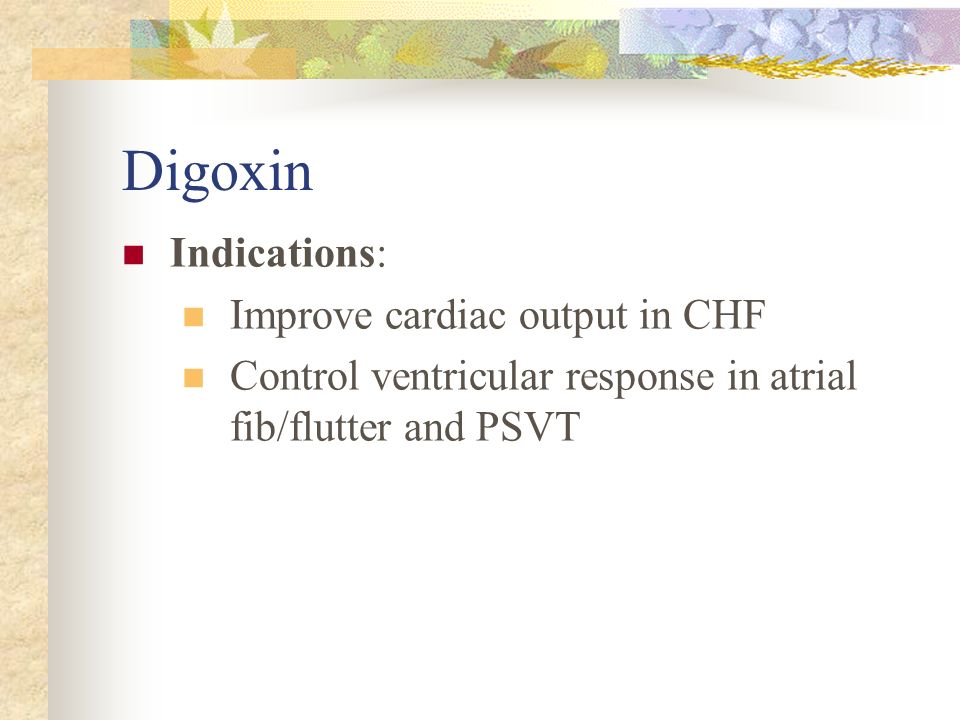 Digoxin

Indications:

Improve cardiac output in CHF

Control ventricular response in atrial fib/flutter and PSVT